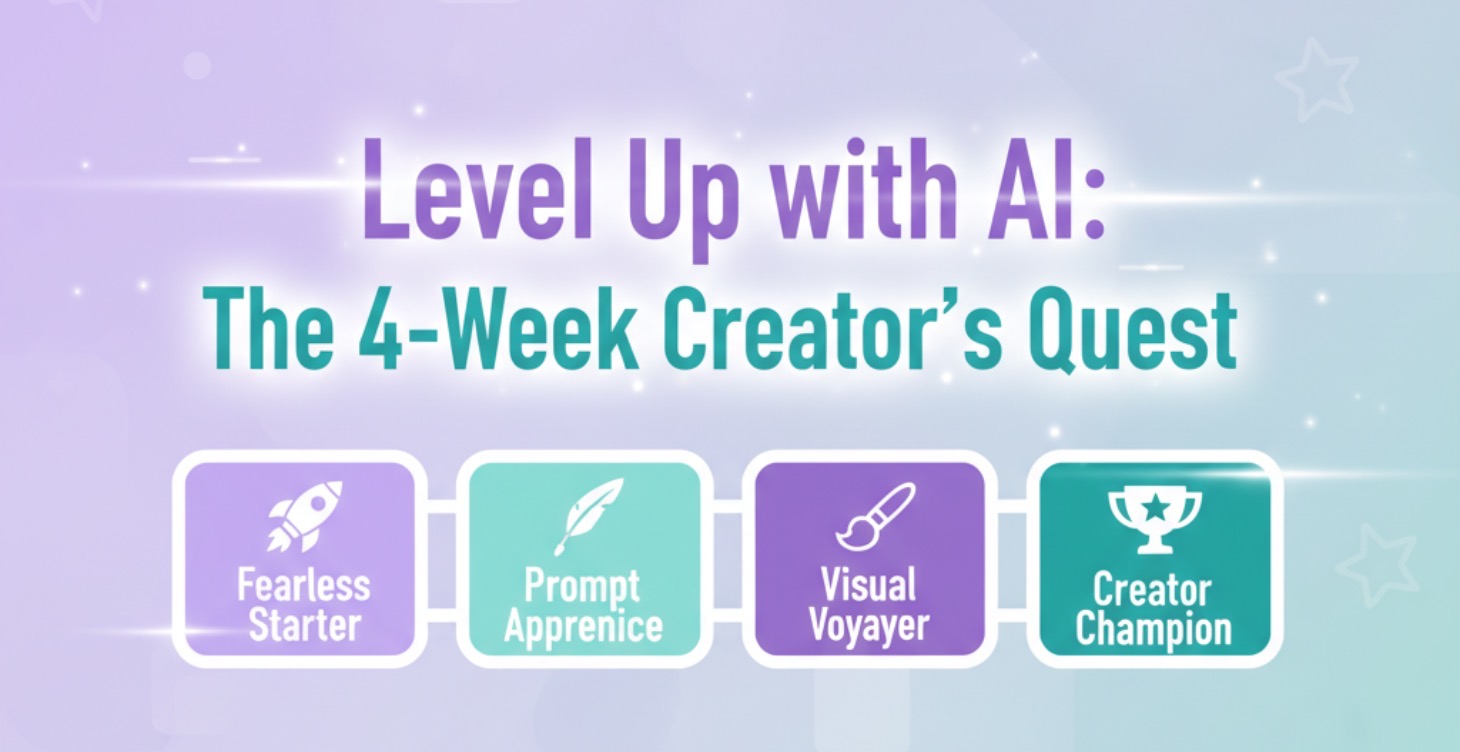 Level Up with AI:
The 4-Week Creator's Quest

Fearless Starter

Prompt Apprenice

Visual Voyayer

Creator Champion